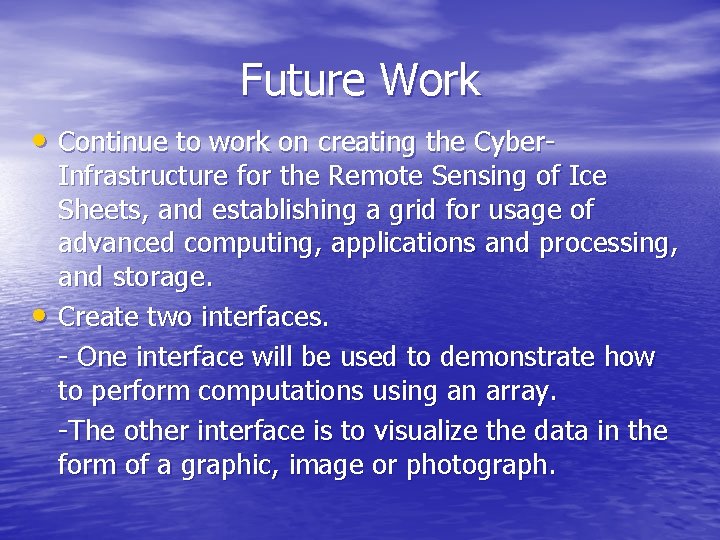 Future Work

• Continue to work on creating the Cyber-Infrastructure for the Remote Sensing of Ice Sheets, and establishing a grid for usage of advanced computing, applications and processing, and storage.

• Create two interfaces.

- One interface will be used to demonstrate how to perform computations using an array.

-The other interface is to visualize the data in the form of a graphic, image or photograph.